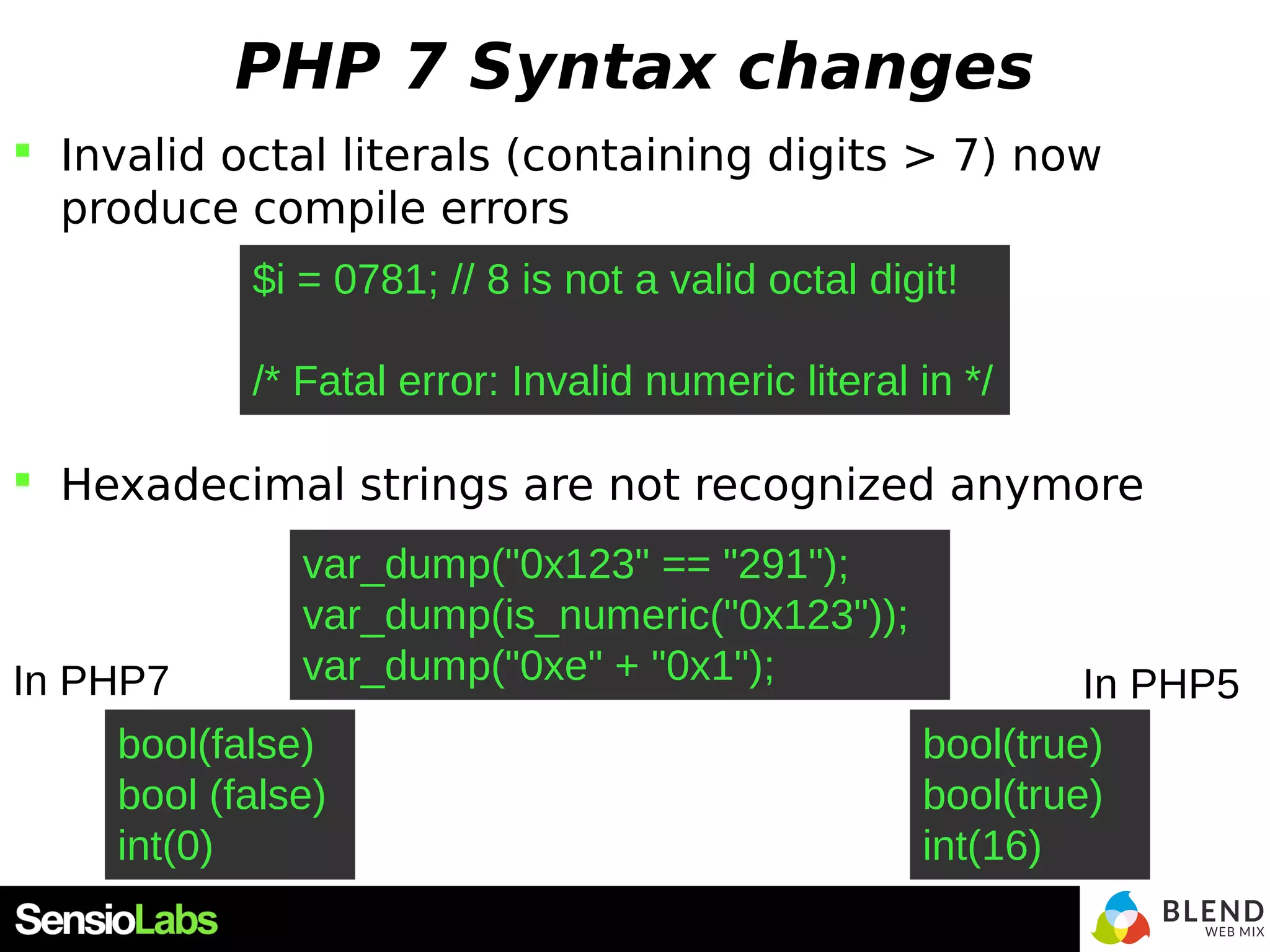 PHP 7 Syntax changes

Invalid octal literals (containing digits > 7) now produce compile errors

$i = 0781; // 8 is not a valid octal digit!

/* Fatal error: Invalid numeric literal in */

Hexadecimal strings are not recognized anymore

var_dump("0x123" == "291");
var_dump(is_numeric("0x123"));
var_dump("0xe" + "0x1");

In PHP7

bool(false)
bool (false)
int(0)

In PHP5

bool(true)
bool(true)
int(16)

SensioLabs

BLEND WEB MIX